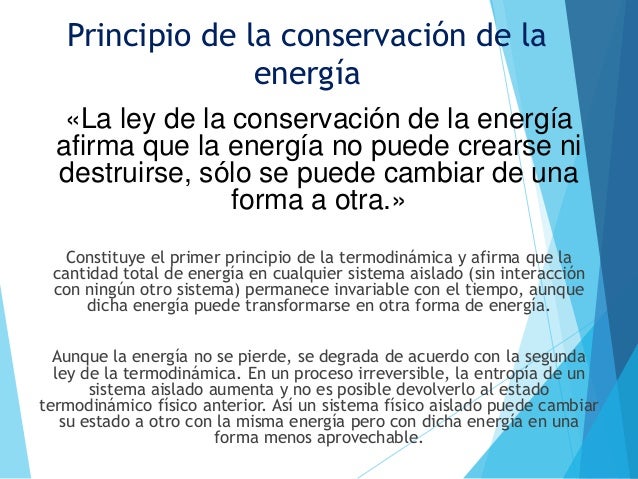 Principio de la conservación de la energía

«La ley de la conservación de la energía afirma que la energía no puede crearse ni destruirse, sólo se puede cambiar de una forma a otra.»

Constituye el primer principio de la termodinámica y afirma que la cantidad total de energía en cualquier sistema aislado (sin interacción con ningún otro sistema) permanece invariable con el tiempo, aunque dicha energía puede transformarse en otra forma de energía.

Aunque la energía no se pierde, se degrada de acuerdo con la segunda ley de la termodinámica. En un proceso irreversible, la entropía de un sistema aislado aumenta y no es posible devolverlo al estado termodinámico físico anterior. Así un sistema físico aislado puede cambiar su estado a otro con la misma energía pero con dicha energía en una forma menos aprovechable.